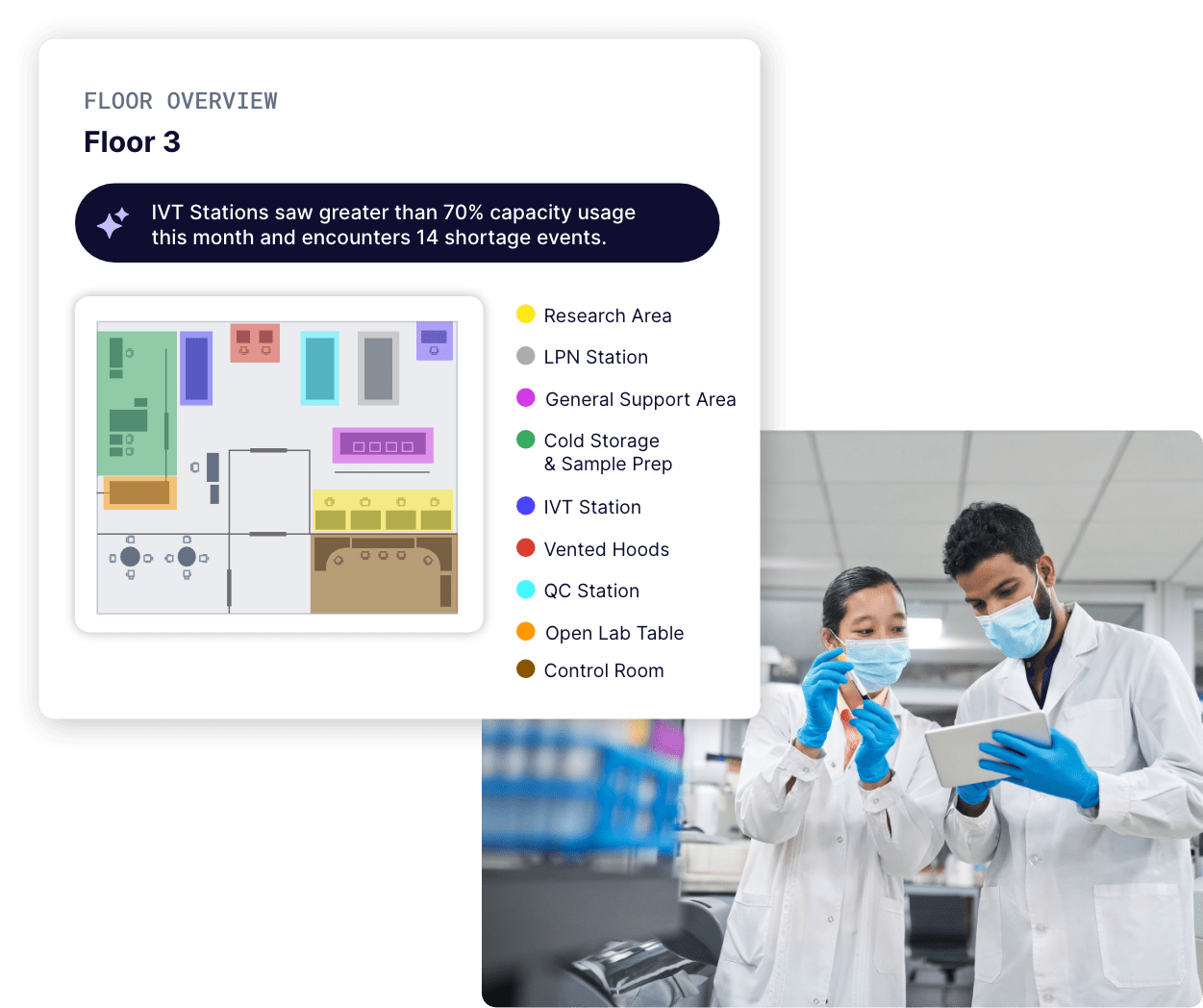 FLOOR OVERVIEW

Floor 3

IVT Stations saw greater than 70% capacity usage this month and encounters 14 shortage events.

Research Area
LPN Station
General Support Area
Cold Storage & Sample Prep
IVT Station
Vented Hoods
QC Station
Open Lab Table
Control Room